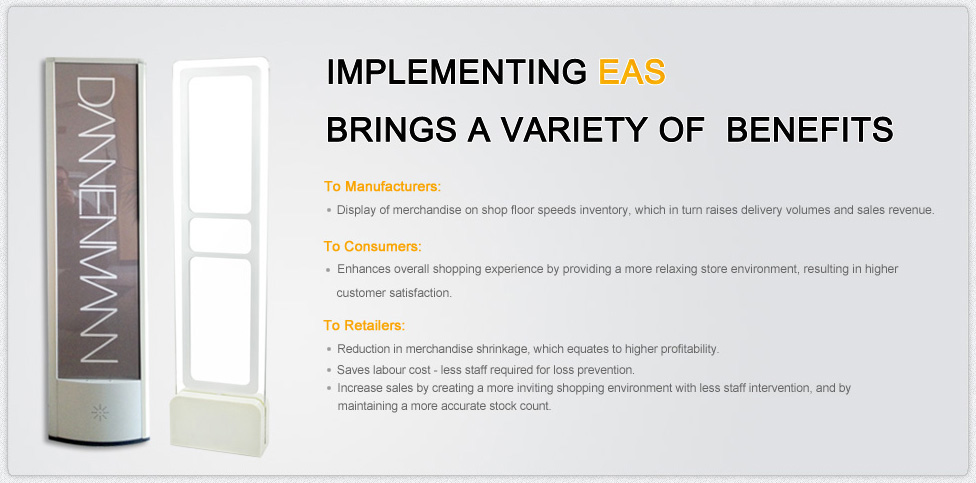 DANNENMANN

IMPLEMENTING EAS

BRINGS A VARIETY OF BENEFITS

To Manufacturers:

• Display of merchandise on shop floor speeds inventory, which in turn raises delivery volumes and sales revenue.

To Consumers:

• Enhances overall shopping experience by providing a more relaxing store environment, resulting in higher customer satisfaction.

To Retailers:

• Reduction in merchandise shrinkage, which equates to higher profitability.
• Saves labour cost - less staff required for loss prevention.
• Increase sales by creating a more inviting shopping environment with less staff intervention, and by maintaining a more accurate stock count.